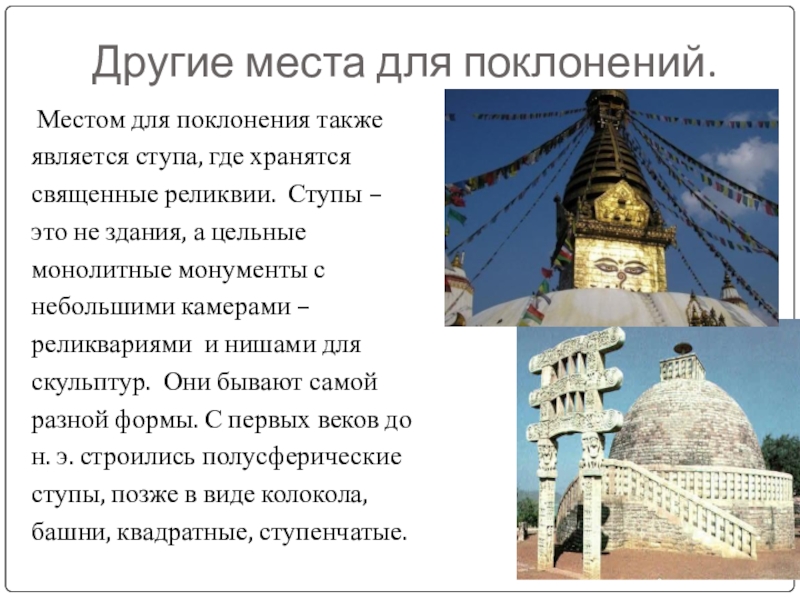 Другие места для поклонений.

Местом для поклонения также является ступа, где хранятся священные реликвии. Ступы – это не здания, а цельные монолитные монументы с небольшими камерами – реликвариями и нишами для скульптур. Они бывают самой разной формы. С первых веков до н. э. строились полусферические ступы, позже в виде колокола, башни, квадратные, ступенчатые.